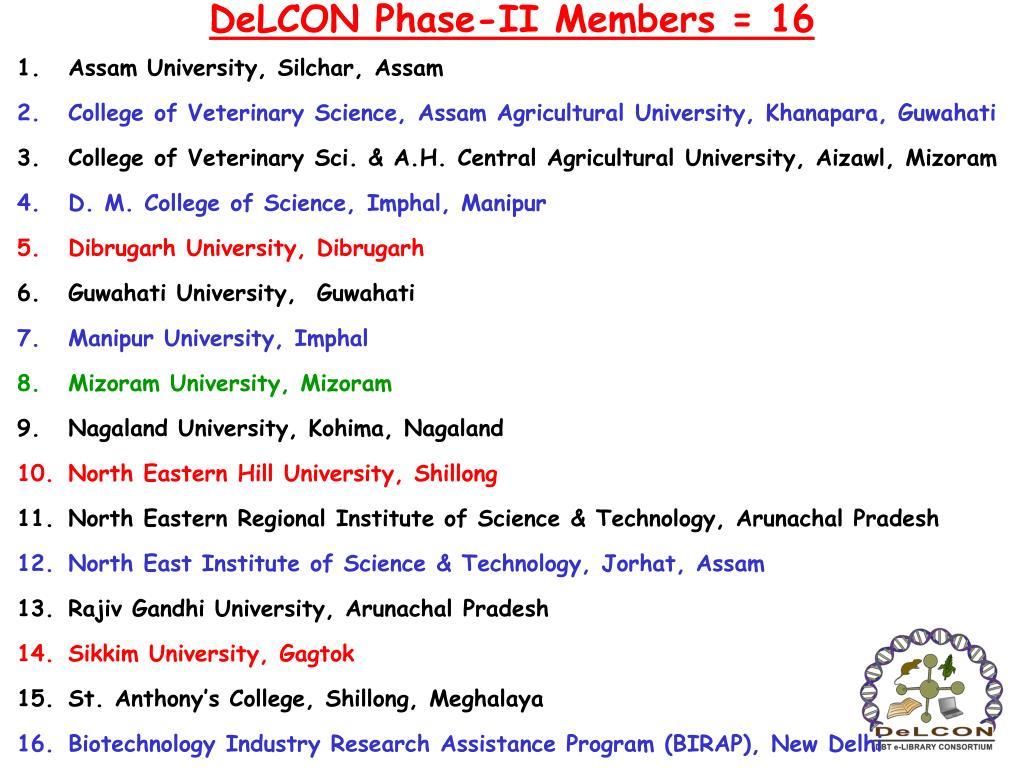 DeLCON Phase-II Members = 16

1. Assam University, Silchar, Assam
2. College of Veterinary Science, Assam Agricultural University, Khanapara, Guwahati
3. College of Veterinary Sci. & A.H. Central Agricultural University, Aizawl, Mizoram
4. D. M. College of Science, Imphal, Manipur
5. Dibrugarh University, Dibrugarh
6. Guwahati University, Guwahati
7. Manipur University, Imphal
8. Mizoram University, Mizoram
9. Nagaland University, Kohima, Nagaland
10. North Eastern Hill University, Shillong
11. North Eastern Regional Institute of Science & Technology, Arunachal Pradesh
12. North East Institute of Science & Technology, Jorhat, Assam
13. Rajiv Gandhi University, Arunachal Pradesh
14. Sikkim University, Gagtok
15. St. Anthony's College, Shillong, Meghalaya
16. Biotechnology Industry Research Assistance Program (BIRAP), New Delhi

DeLCON
DBT e-LIBRARY CONSORTIUM